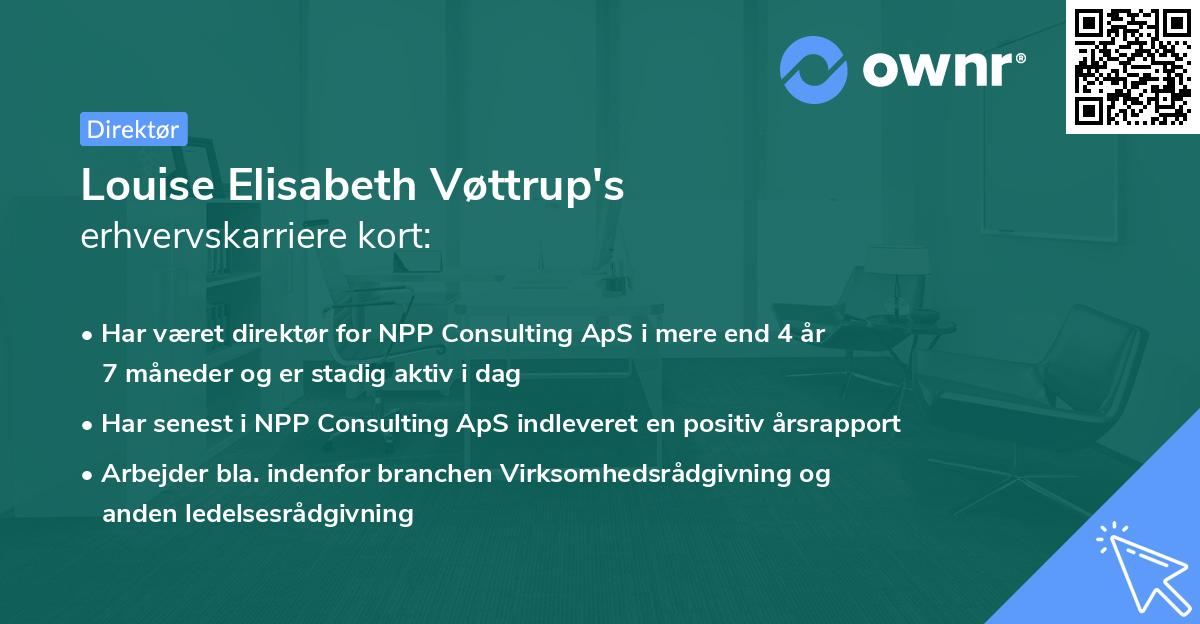 ownr®

Direktør

Louise Elisabeth Vøttrup's
erhvervskarriere kort:

• Har været direktør for NPP Consulting ApS i mere end 4 år 7 måneder og er stadig aktiv i dag

• Har senest i NPP Consulting ApS indleveret en positiv årsrapport

• Arbejder bla. indenfor branchen Virksomhedsrådgivning og anden ledelsesrådgivning